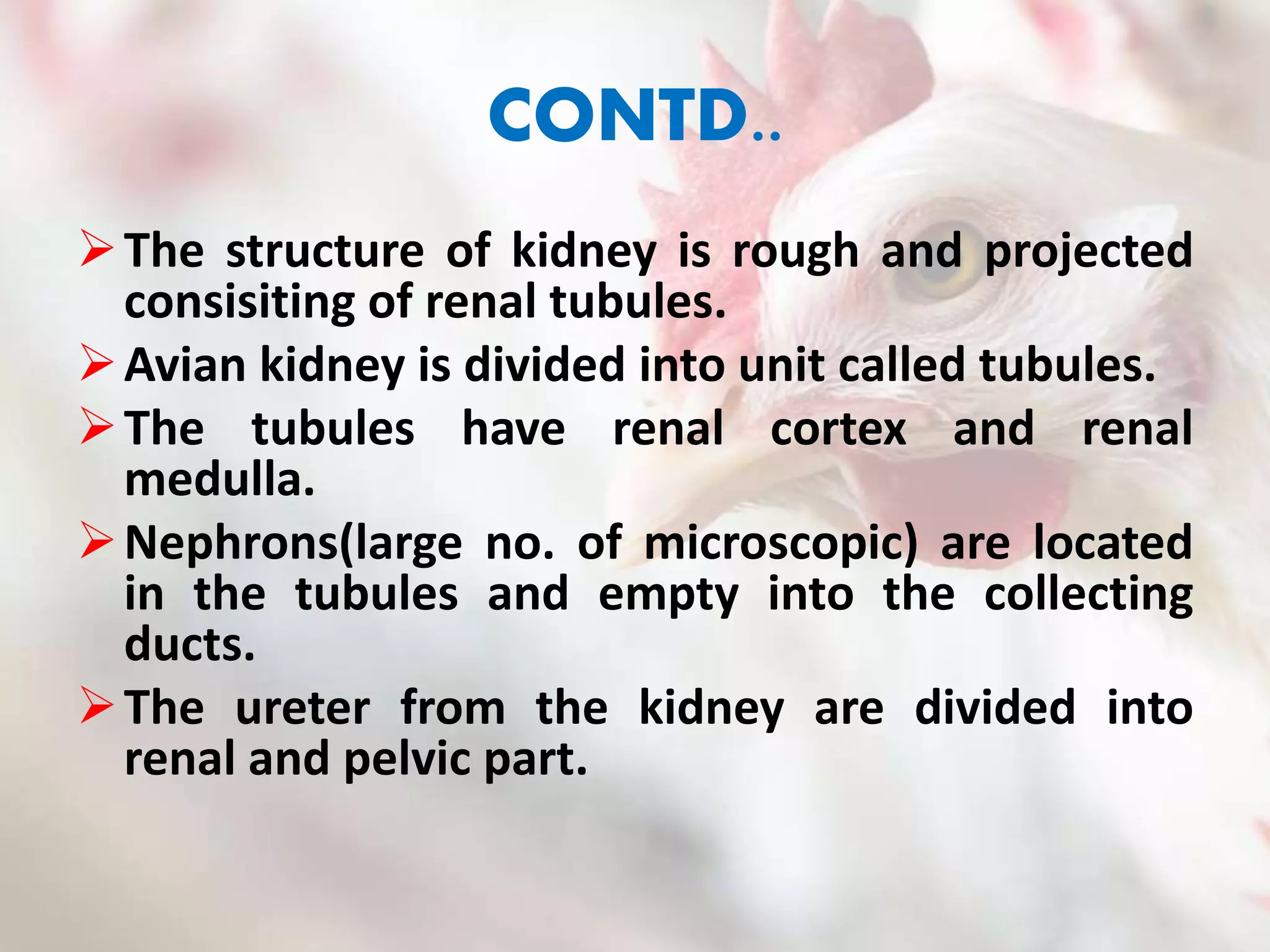 CONTD..

➢ The structure of kidney is rough and projected consisiting of renal tubules.

➢ Avian kidney is divided into unit called tubules.

➢ The tubules have renal cortex and renal medulla.

➢ Nephrons(large no. of microscopic) are located in the tubules and empty into the collecting ducts.

➢ The ureter from the kidney are divided into renal and pelvic part.